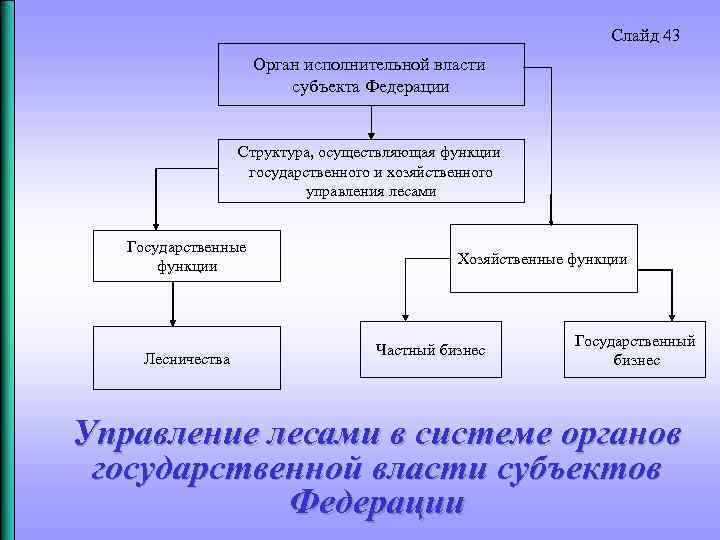 Слайд 43

Орган исполнительной власти субъекта Федерации

Структура, осуществляющая функции государственного и хозяйственного управления лесами

Государственные функции

Хозяйственные функции

Лесничества

Частный бизнес

Государственный бизнес

Управление лесами в системе органов государственной власти субъектов Федерации